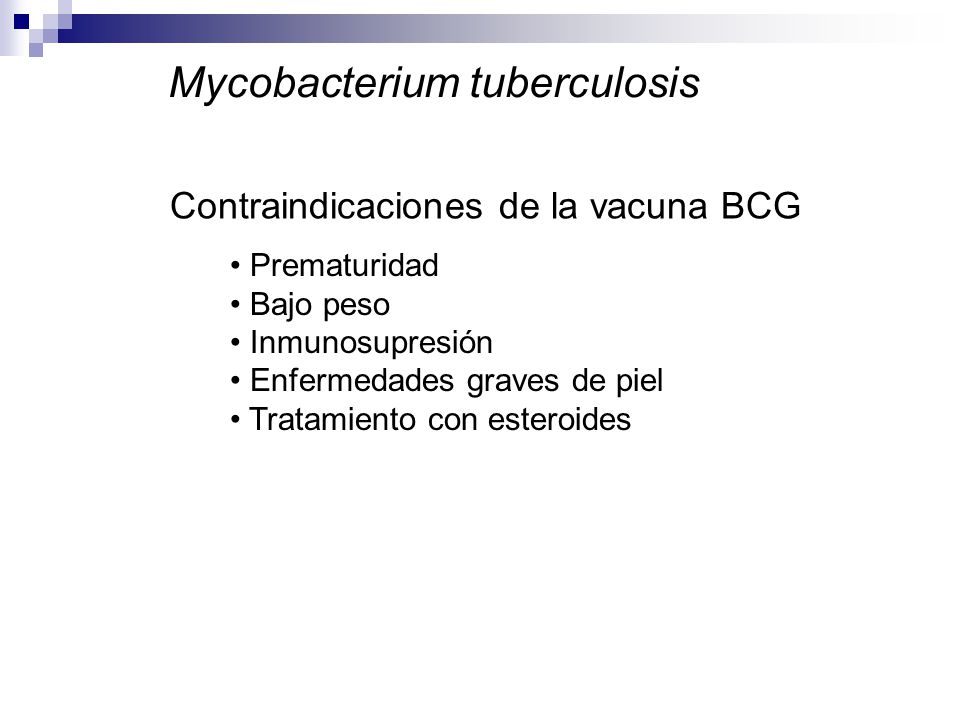 Mycobacterium tuberculosis

Contraindicaciones de la vacuna BCG

• Prematuridad
• Bajo peso
• Inmunosupresión
• Enfermedades graves de piel
• Tratamiento con esteroides